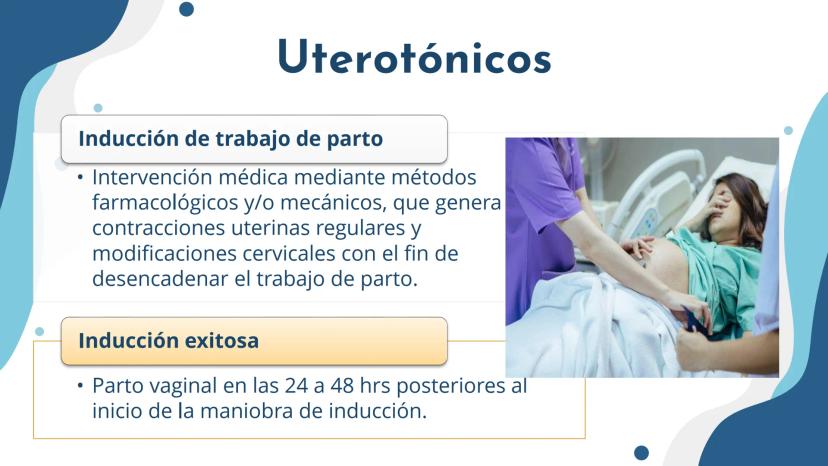 Uterotónicos

Inducción de trabajo de parto

• Intervención médica mediante métodos farmacológicos y/o mecánicos, que genera contracciones uterinas regulares y modificaciones cervicales con el fin de desencadenar el trabajo de parto.

Inducción exitosa

• Parto vaginal en las 24 a 48 hrs posteriores al inicio de la maniobra de inducción.